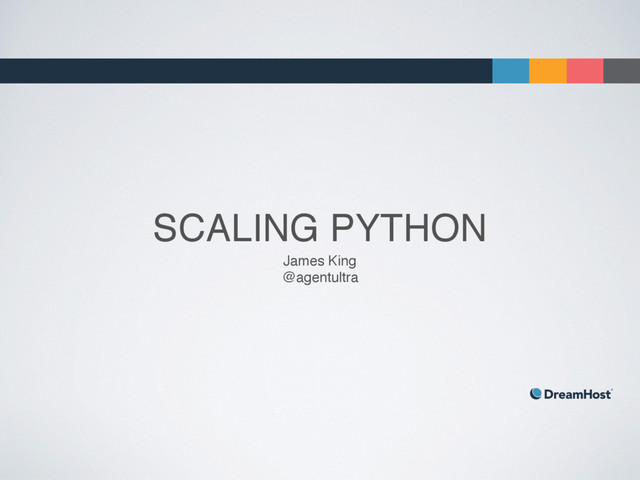 SCALING PYTHON
James King
@agentultra

DreamHost